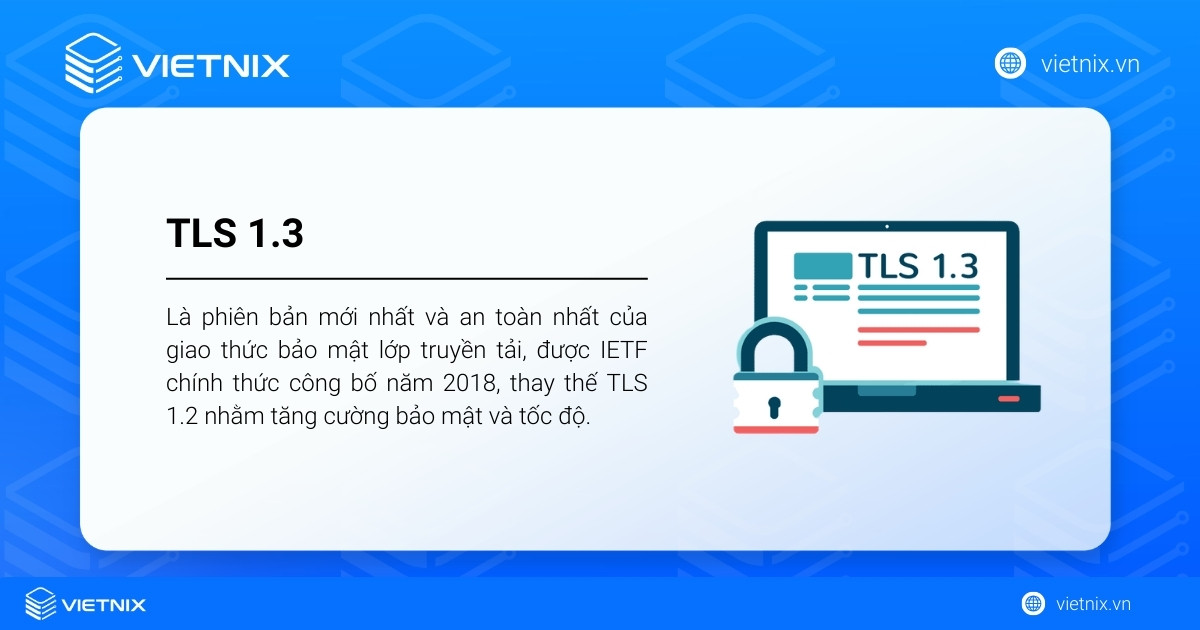 VIETNIX

vietnix.vn

TLS 1.3

Là phiên bản mới nhất và an toàn nhất của giao thức bảo mật lớp truyền tải, được IETF chính thức công bố năm 2018, thay thế TLS 1.2 nhằm tăng cường bảo mật và tốc độ.

TLS 1.3

VIETNIX

vietnix.vn